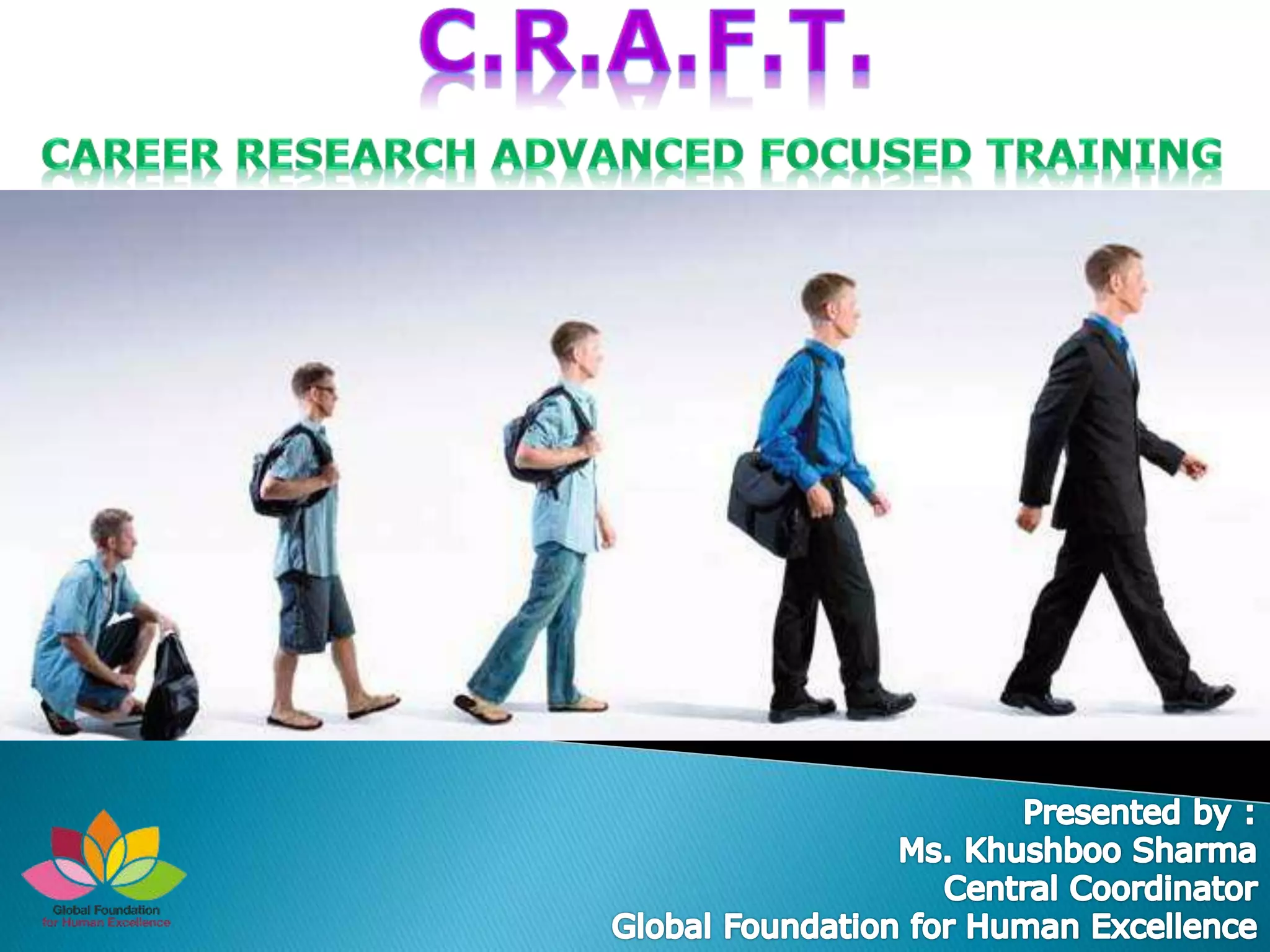 C.R.A.F.T.

CAREER RESEARCH ADVANCED FOCUSED TRAINING

Global Foundation for Human Excellence

Presented by :
Ms. Khushboo Sharma
Central Coordinator
Global Foundation for Human Excellence